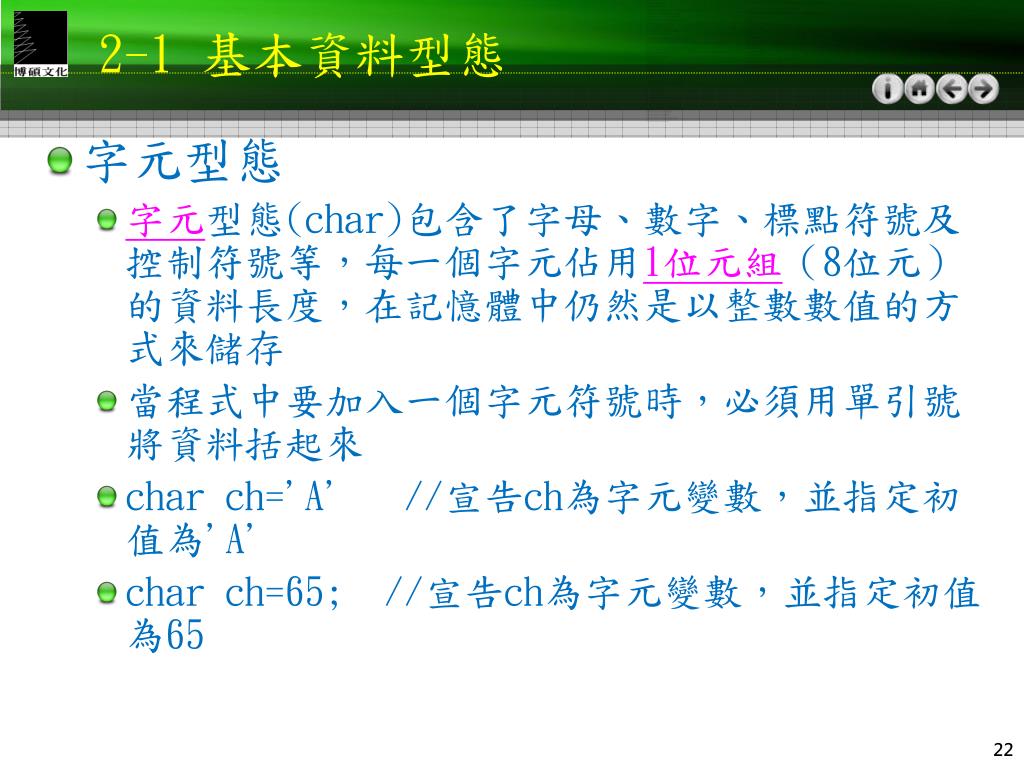 博碩文化

2-1 基本資料型態

字元型態

字元型態(char)包含了字母、數字、標點符號及控制符號等，每一個字元佔用1位元組（8位元）的資料長度，在記憶體中仍然是以整數數值的方式來儲存

當程式中要加入一個字元符號時，必須用單引號將資料括起來

char ch='A' //宣告ch為字元變數，並指定初值為'A'

char ch=65; //宣告ch為字元變數，並指定初值為65

22